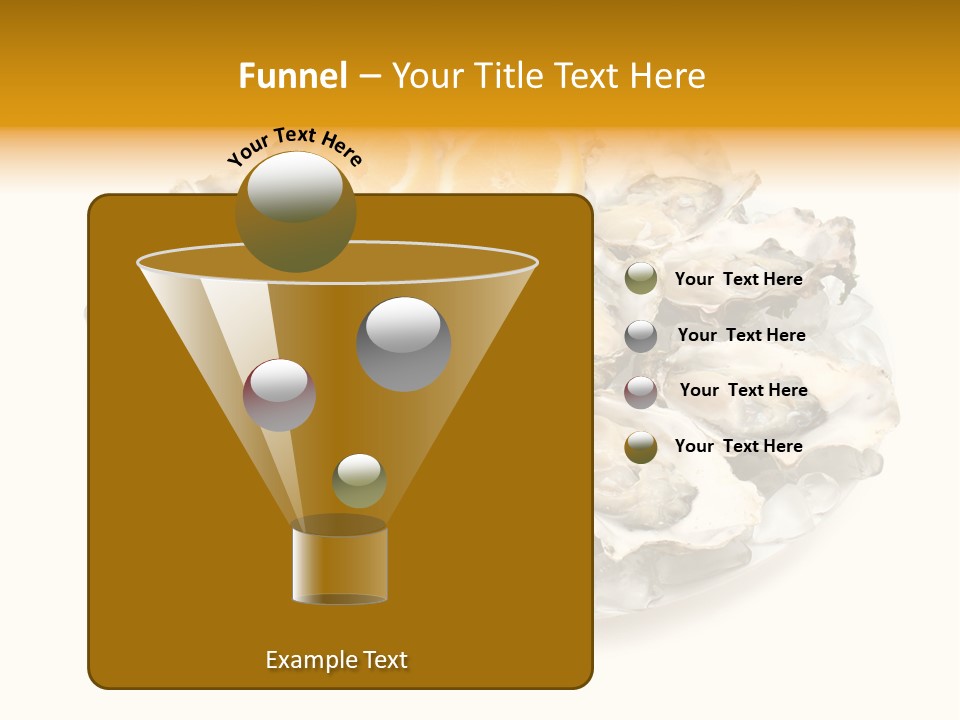 Funnel – Your Title Text Here

Your Text Here

Your Text Here

Your Text Here

Your Text Here

Your Text Here

Example Text